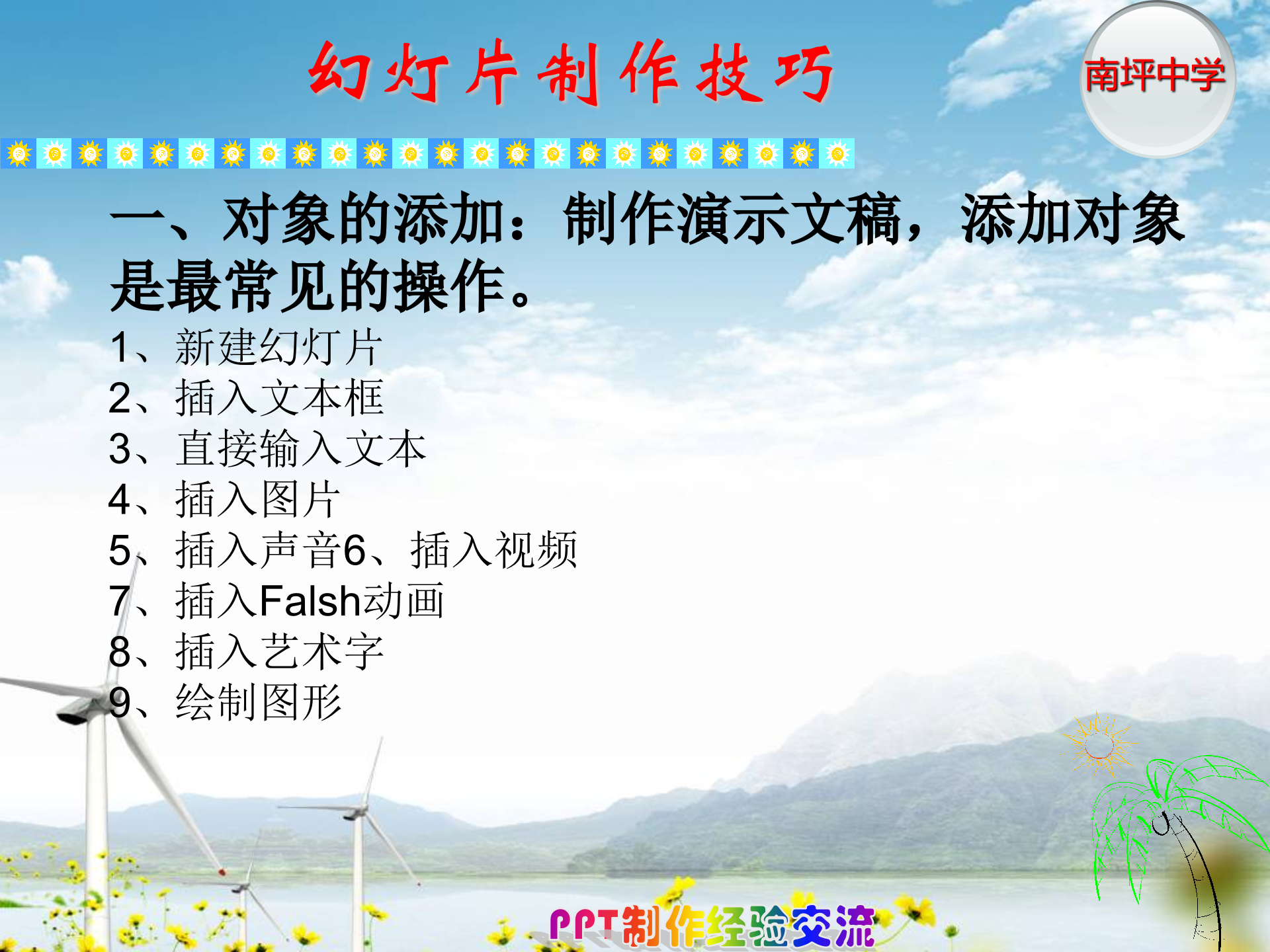 幻灯片制作技巧

南坪中学

一、对象的添加：制作演示文稿，添加对象是最常见的操作。

1、新建幻灯片
2、插入文本框
3、直接输入文本
4、插入图片
5、插入声音6、插入视频
7、插入Falsh动画
8、插入艺术字
9、绘制图形

PPT制作经验交流